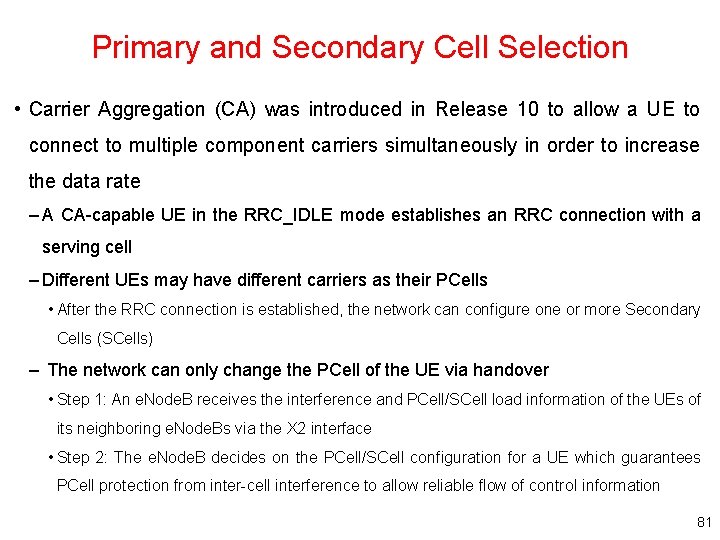 Primary and Secondary Cell Selection

• Carrier Aggregation (CA) was introduced in Release 10 to allow a UE to connect to multiple component carriers simultaneously in order to increase the data rate

– A CA-capable UE in the RRC_IDLE mode establishes an RRC connection with a serving cell

– Different UEs may have different carriers as their PCells

• After the RRC connection is established, the network can configure one or more Secondary Cells (SCells)

– The network can only change the PCell of the UE via handover

• Step 1: An eNodeB receives the interference and PCell/SCell load information of the UEs of its neighboring eNodeBs via the X2 interface

• Step 2: The eNodeB decides on the PCell/SCell configuration for a UE which guarantees PCell protection from inter-cell interference to allow reliable flow of control information

81